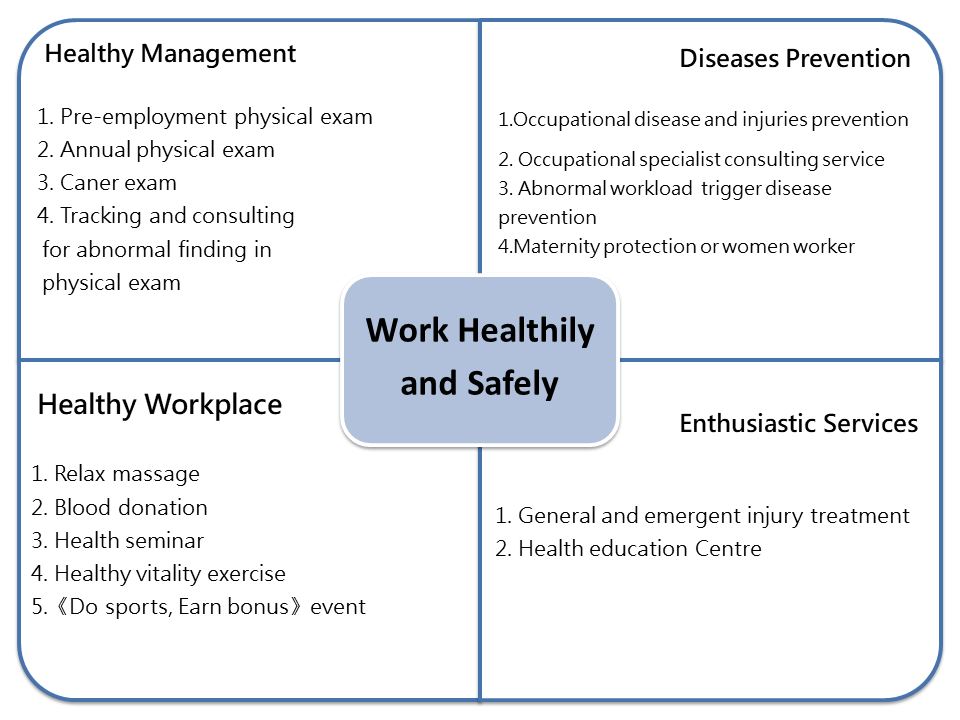 Healthy Management

1. Pre-employment physical exam
2. Annual physical exam
3. Caner exam
4. Tracking and consulting for abnormal finding in physical exam

Diseases Prevention

1.Occupational disease and injuries prevention
2. Occupational specialist consulting service
3. Abnormal workload trigger disease prevention
4.Maternity protection or women worker

Work Healthily and Safely

Healthy Workplace

1. Relax massage
2. Blood donation
3. Health seminar
4. Healthy vitality exercise
5.《Do sports, Earn bonus》event

Enthusiastic Services

1. General and emergent injury treatment
2. Health education Centre